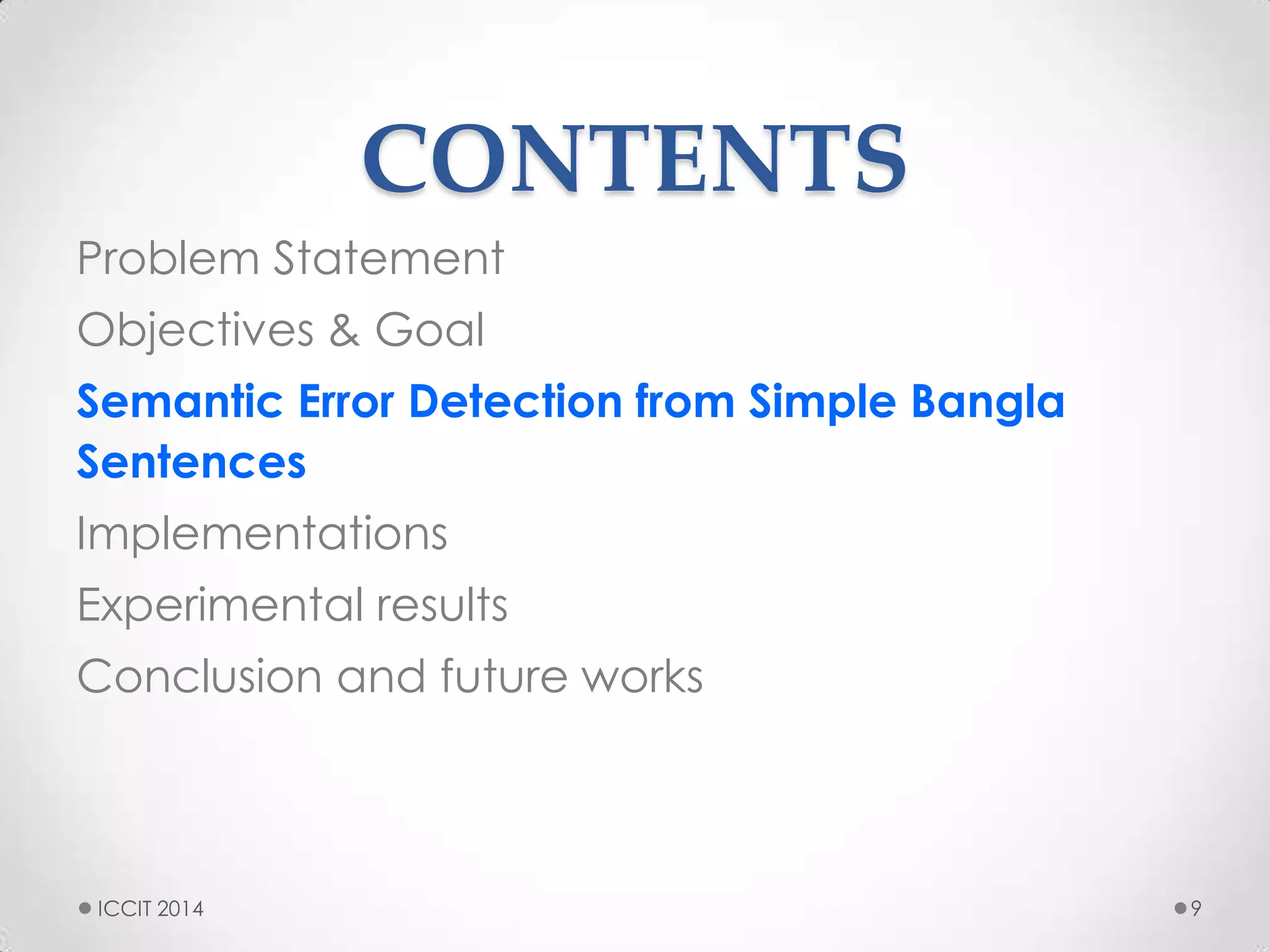 CONTENTS

Problem Statement

Objectives & Goal

Semantic Error Detection from Simple Bangla Sentences

Implementations

Experimental results

Conclusion and future works

ICCIT 2014

9